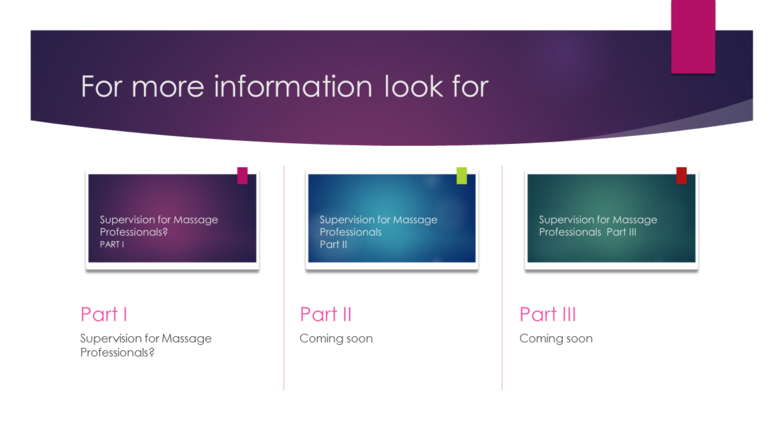 For more information look for

Supervision for Massage Professionals?
PART I

Part I

Supervision for Massage Professionals?

Supervision for Massage Professionals
Part II

Part II

Coming soon

Supervision for Massage Professionals Part III

Part III

Coming soon